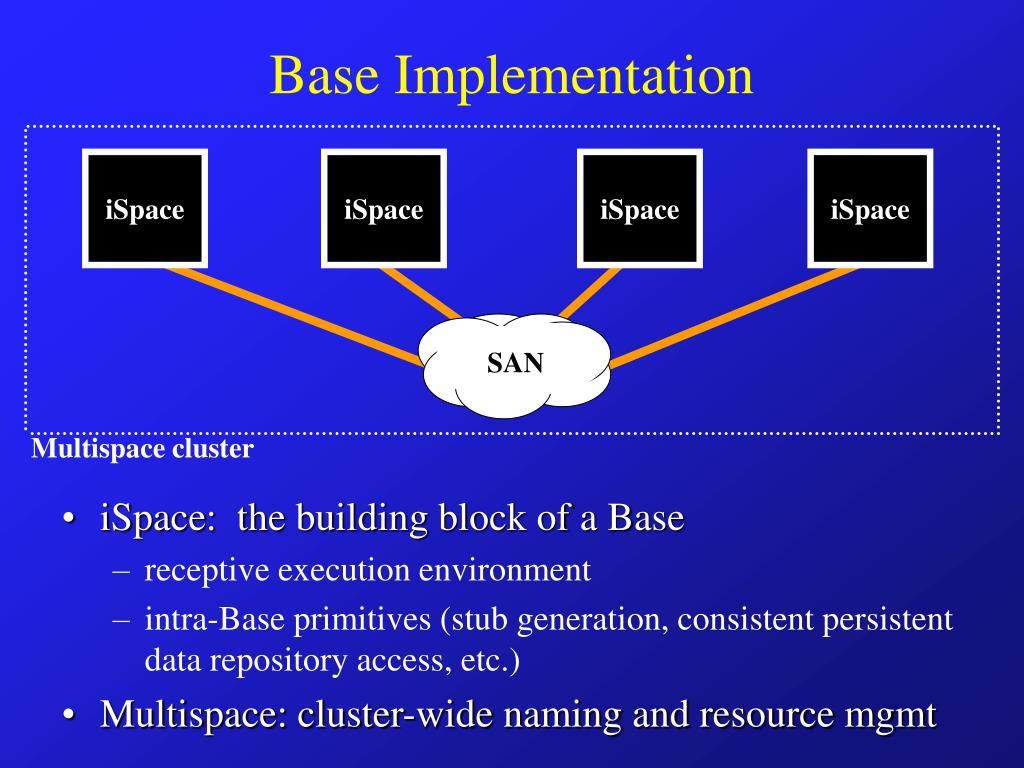 Base Implementation

iSpace

iSpace

iSpace

iSpace

SAN

Multispace cluster

• iSpace: the building block of a Base
– receptive execution environment
– intra-Base primitives (stub generation, consistent persistent data repository access, etc.)

• Multispace: cluster-wide naming and resource mgmt